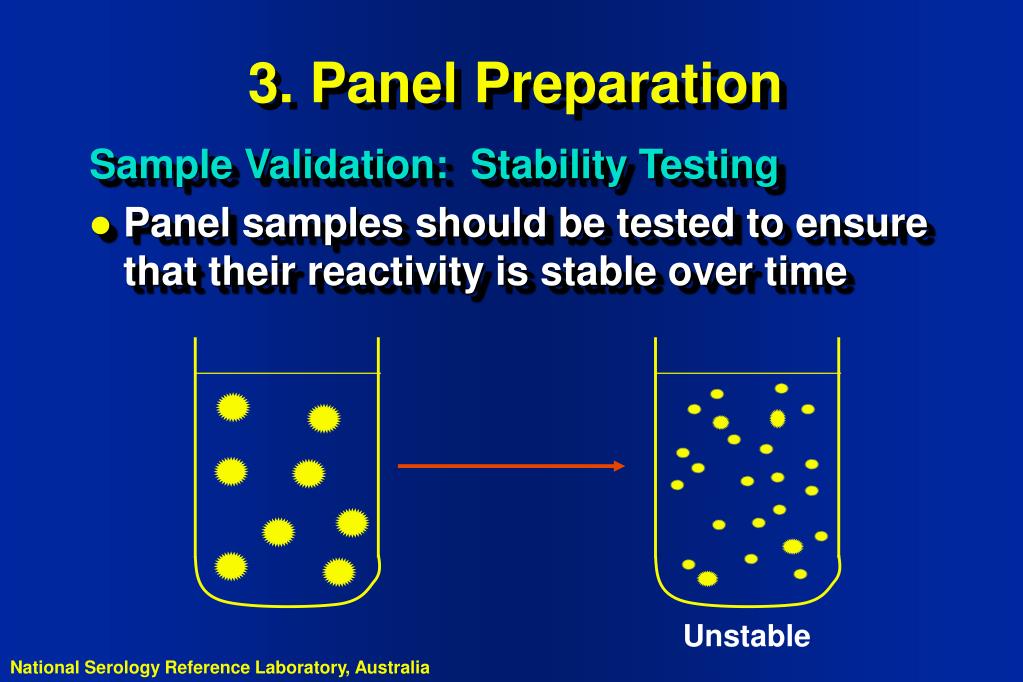 3. Panel Preparation

Sample Validation: Stability Testing

● Panel samples should be tested to ensure that their reactivity is stable over time

Unstable

National Serology Reference Laboratory, Australia